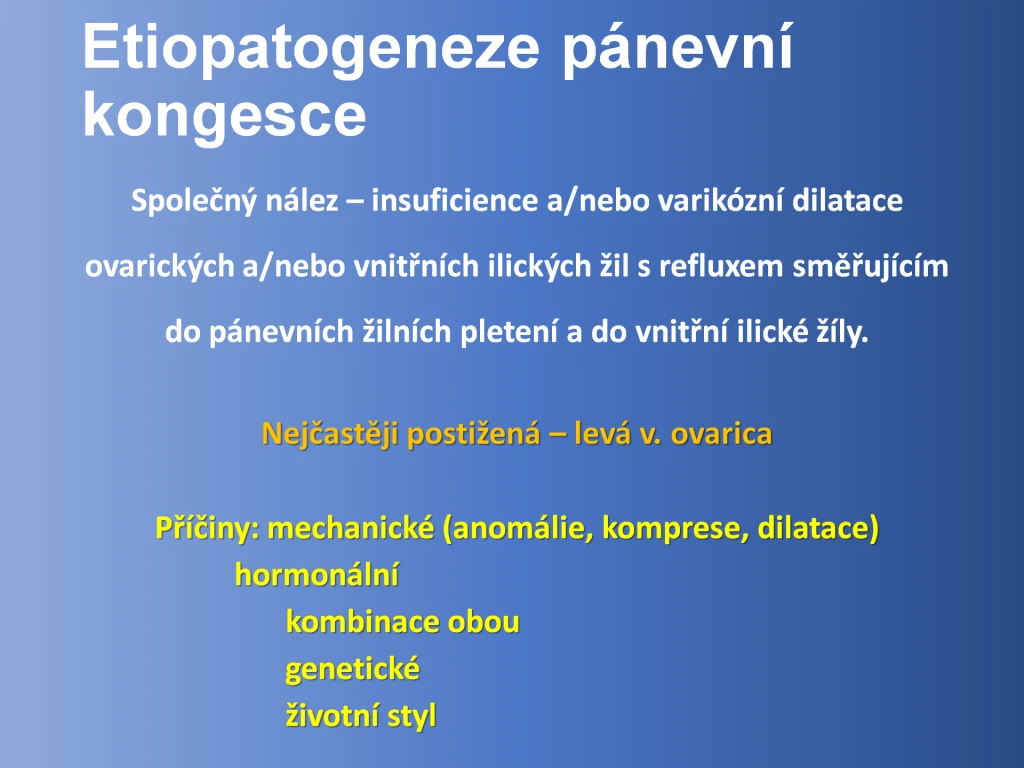 Etiopatogeneze pánevní kongesce

Společný nález – insuficience a/nebo varikózní dilatace ovarických a/nebo vnitřních ilických žil s refluxem směřujícím do pánevních žilních pletení a do vnitřní ilické žíly.

Nejčastěji postižená – levá v. ovarica

Příčiny: mechanické (anomálie, komprese, dilatace)
hormonální
kombinace obou
genetické
životní styl